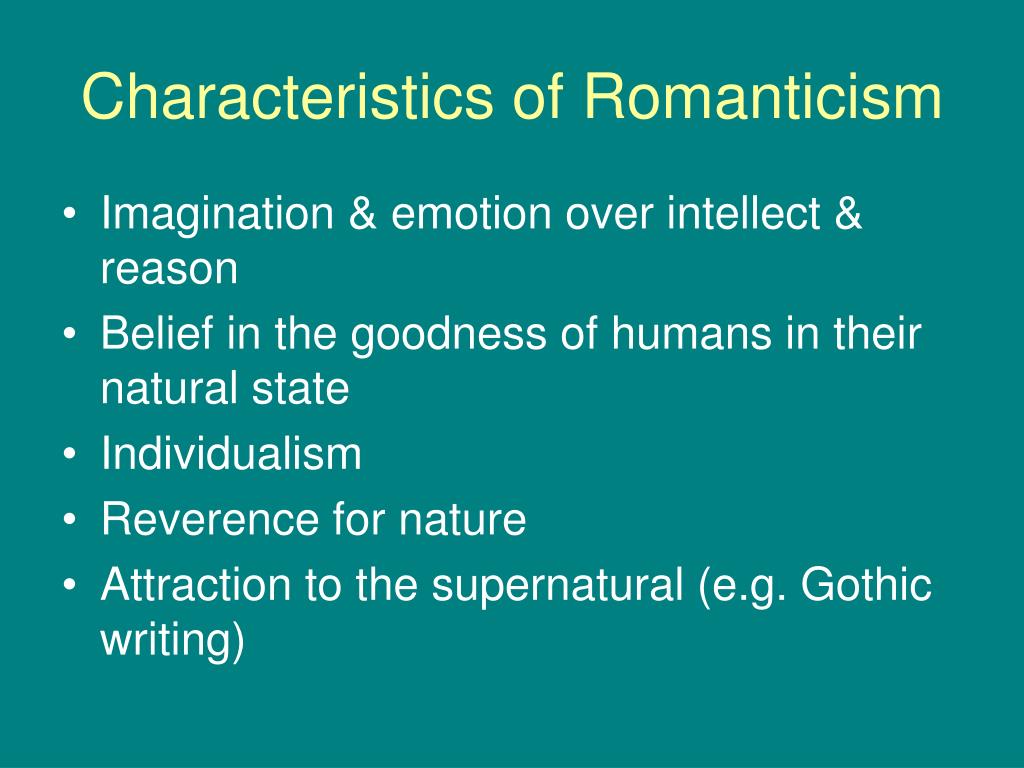 Characteristics of Romanticism

• Imagination & emotion over intellect & reason
• Belief in the goodness of humans in their natural state
• Individualism
• Reverence for nature
• Attraction to the supernatural (e.g. Gothic writing)